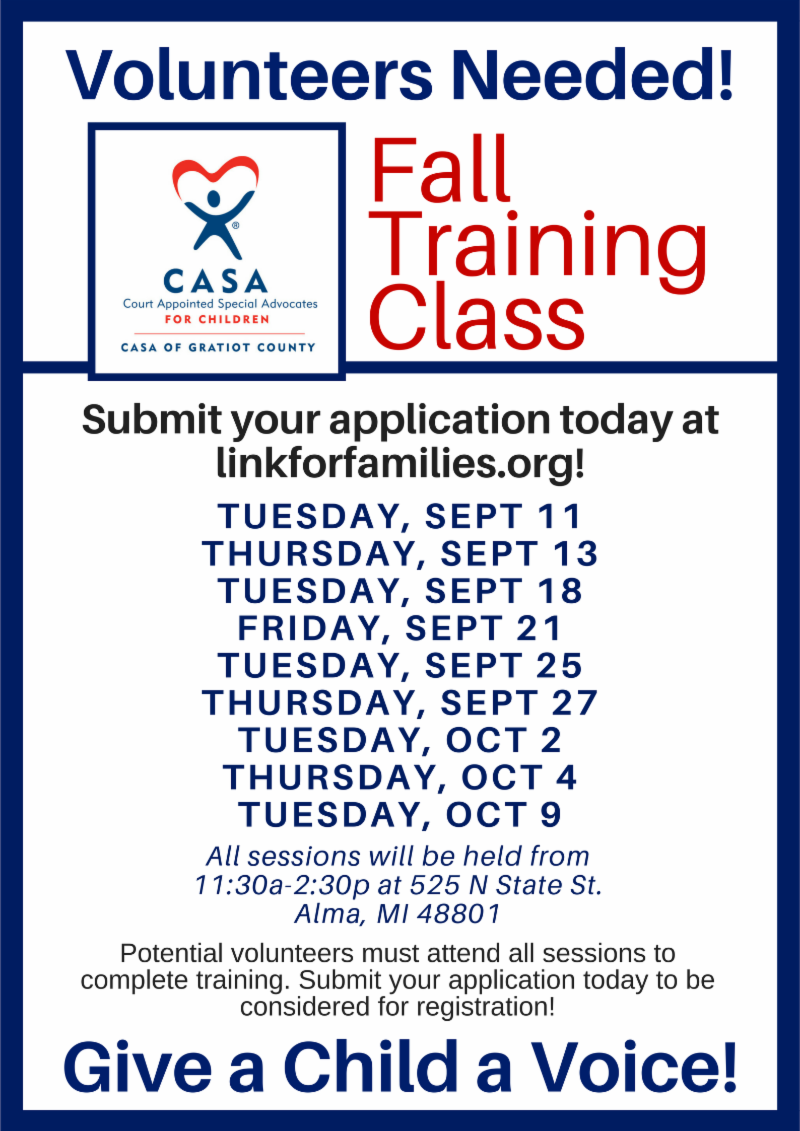 Volunteers Needed!

®
CASA
Court Appointed Special Advocates
FOR CHILDREN
CASA OF GRATIOT COUNTY

Fall Training Class

Submit your application today at linkforfamilies.org!

TUESDAY, SEPT 11
THURSDAY, SEPT 13
TUESDAY, SEPT 18
FRIDAY, SEPT 21
TUESDAY, SEPT 25
THURSDAY, SEPT 27
TUESDAY, OCT 2
THURSDAY, OCT 4
TUESDAY, OCT 9

All sessions will be held from 11:30a-2:30p at 525 N State St. Alma, MI 48801

Potential volunteers must attend all sessions to complete training. Submit your application today to be considered for registration!

Give a Child a Voice!